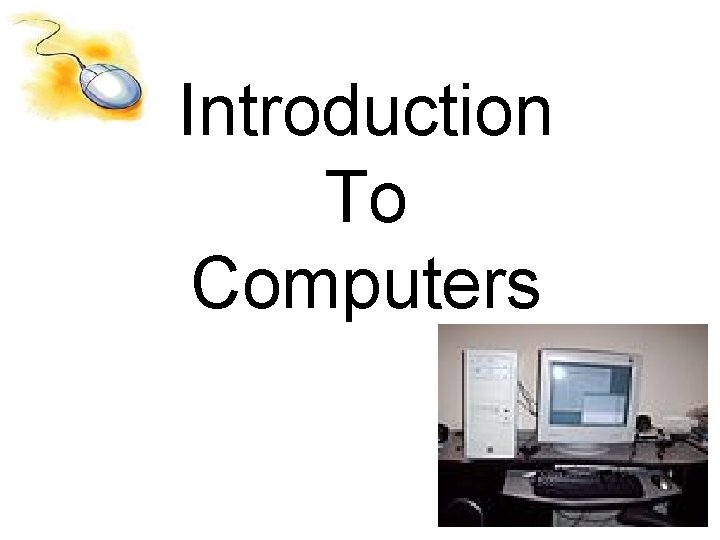 Introduction
To
Computers